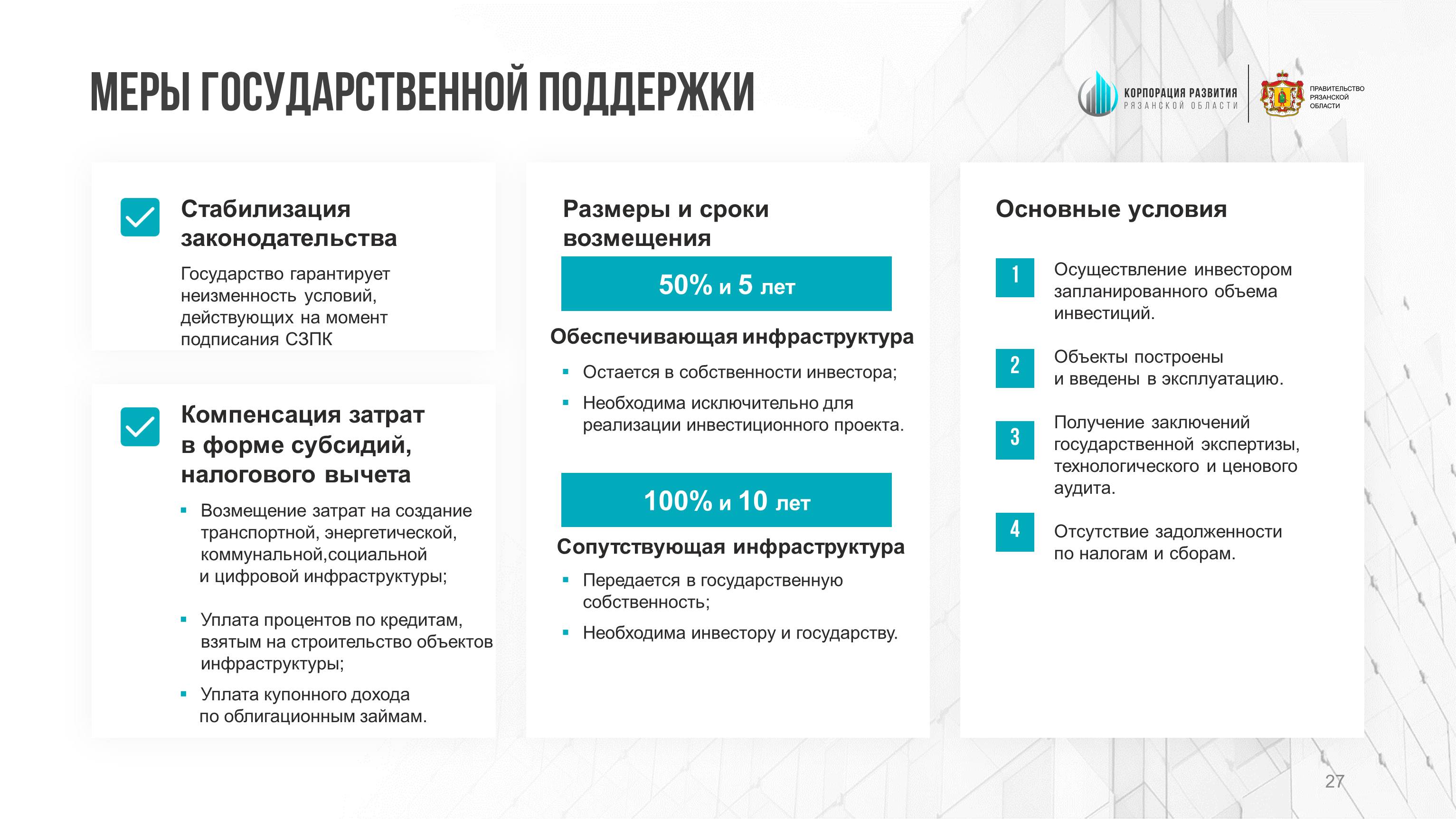 МЕРЫ ГОСУДАРСТВЕННОЙ ПОДДЕРЖКИ

КОРПОРАЦИЯ РАЗВИТИЯ
РЯЗАНСКОЙ ОБЛАСТИ

ПРАВИТЕЛЬСТВО
РЯЗАНСКОЙ
ОБЛАСТИ

Стабилизация законодательства

Государство гарантирует неизменность условий, действующих на момент подписания СЗПК

Компенсация затрат в форме субсидий, налогового вычета

▪ Возмещение затрат на создание транспортной, энергетической, коммунальной,социальной и цифровой инфраструктуры;

▪ Уплата процентов по кредитам, взятым на строительство объектов инфраструктуры;

▪ Уплата купонного дохода по облигационным займам.

Размеры и сроки возмещения

50% и 5 лет

Обеспечивающая инфраструктура

▪ Остается в собственности инвестора;

▪ Необходима исключительно для реализации инвестиционного проекта.

100% и 10 лет

Сопутствующая инфраструктура

▪ Передается в государственную собственность;

▪ Необходима инвестору и государству.

Основные условия

1 Осуществление инвестором запланированного объема инвестиций.

2 Объекты построены и введены в эксплуатацию.

3 Получение заключений государственной экспертизы, технологического и ценового аудита.

4 Отсутствие задолженности по налогам и сборам.

27